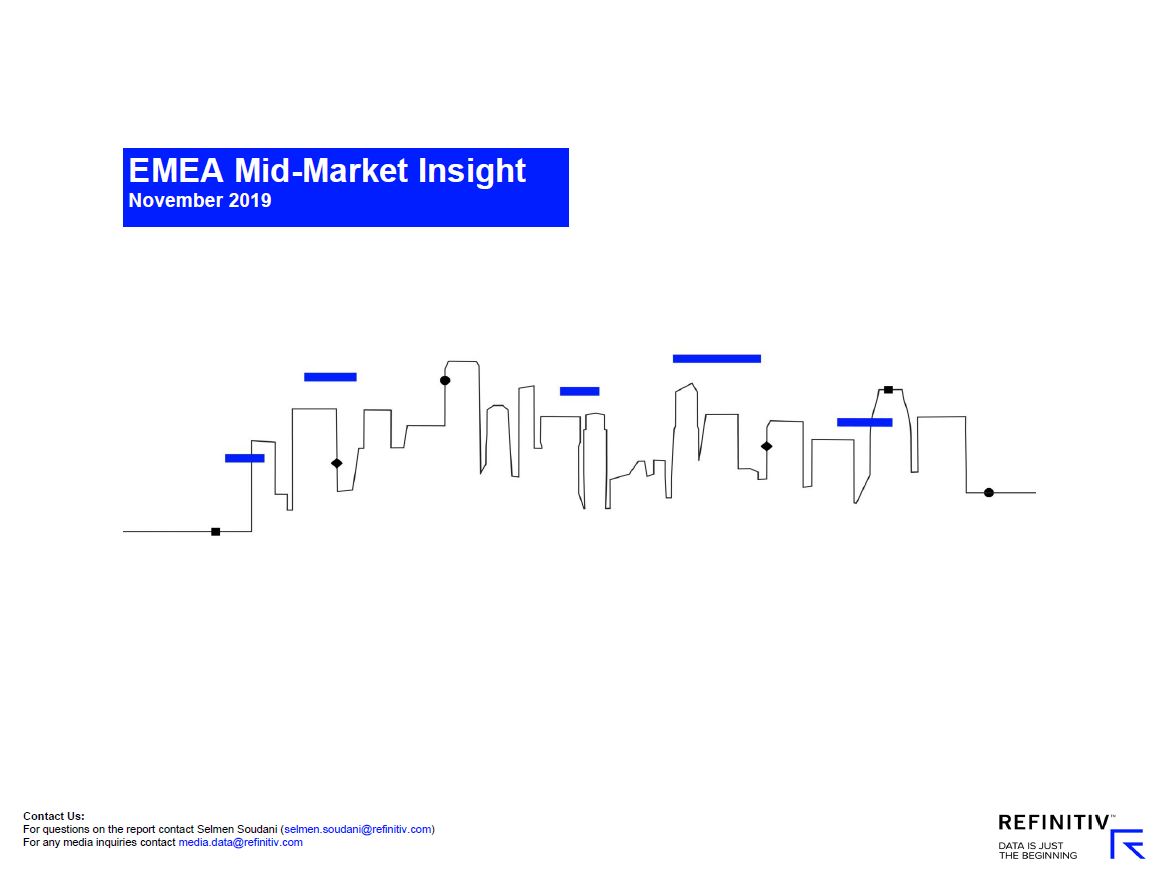 EMEA Mid-Market Insight
November 2019

Contact Us:
For questions on the report contact Selmen Soudani (selmen.soudani@refinitiv.com)
For any media inquiries contact media.data@refinitiv.com

REFINITIV™
DATA IS JUST
THE BEGINNING